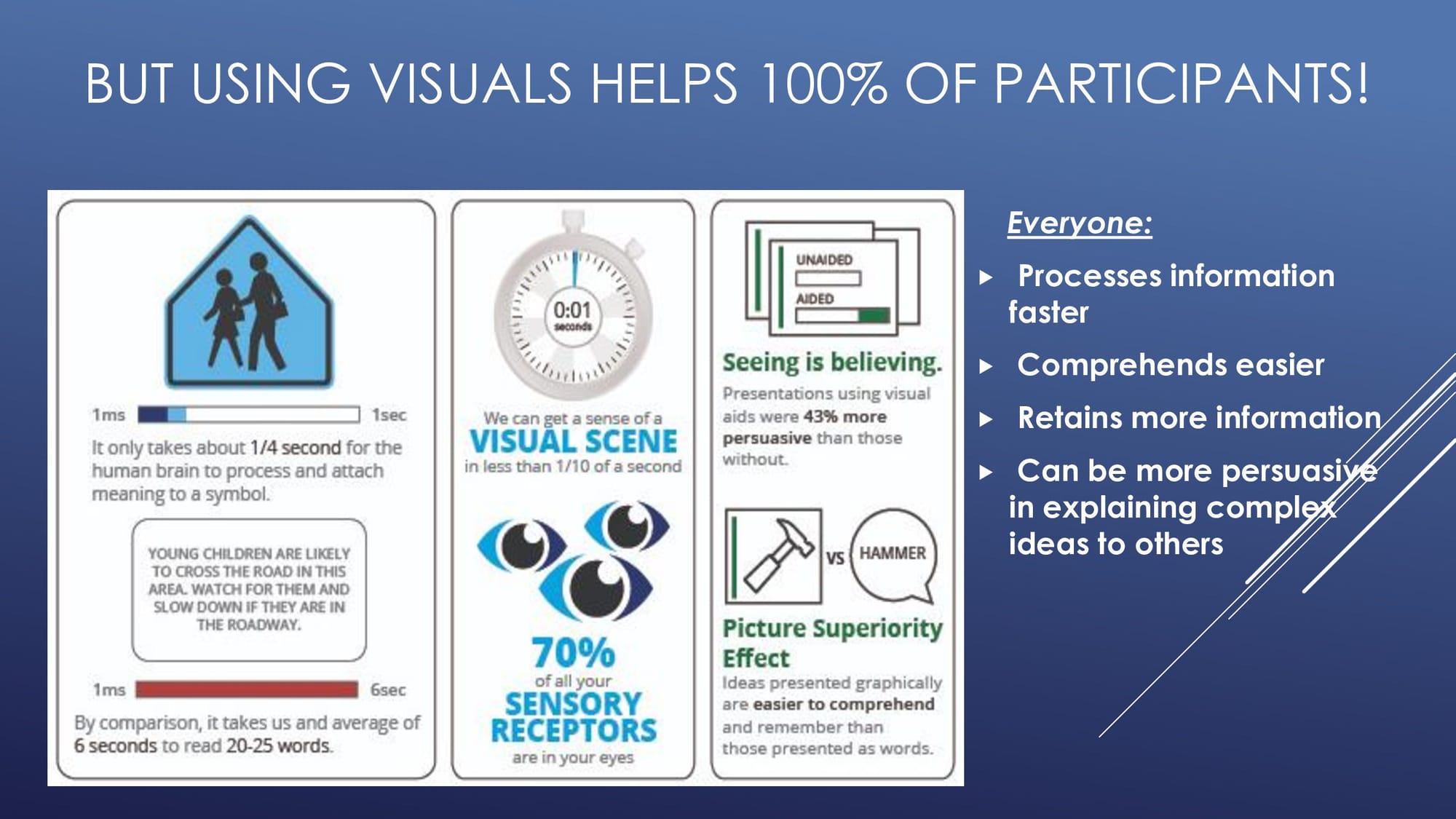 BUT USING VISUALS HELPS 100% OF PARTICIPANTS!

1ms 1sec

It only takes about 1/4 second for the human brain to process and attach meaning to a symbol.

YOUNG CHILDREN ARE LIKELY TO CROSS THE ROAD IN THIS AREA. WATCH FOR THEM AND SLOW DOWN IF THEY ARE IN THE ROADWAY.

1ms 6sec

By comparison, it takes us and average of 6 seconds to read 20-25 words.

0:01 seconds

We can get a sense of a VISUAL SCENE in less than 1/10 of a second

70% of all your SENSORY RECEPTORS are in your eyes

UNAIDED

AIDED

Seeing is believing.

Presentations using visual aids were 43% more persuasive than those without.

VS HAMMER

Picture Superiority Effect

Ideas presented graphically are easier to comprehend and remember than those presented as words.

Everyone:

Processes information faster

Comprehends easier

Retains more information

Can be more persuasive in explaining complex ideas to others